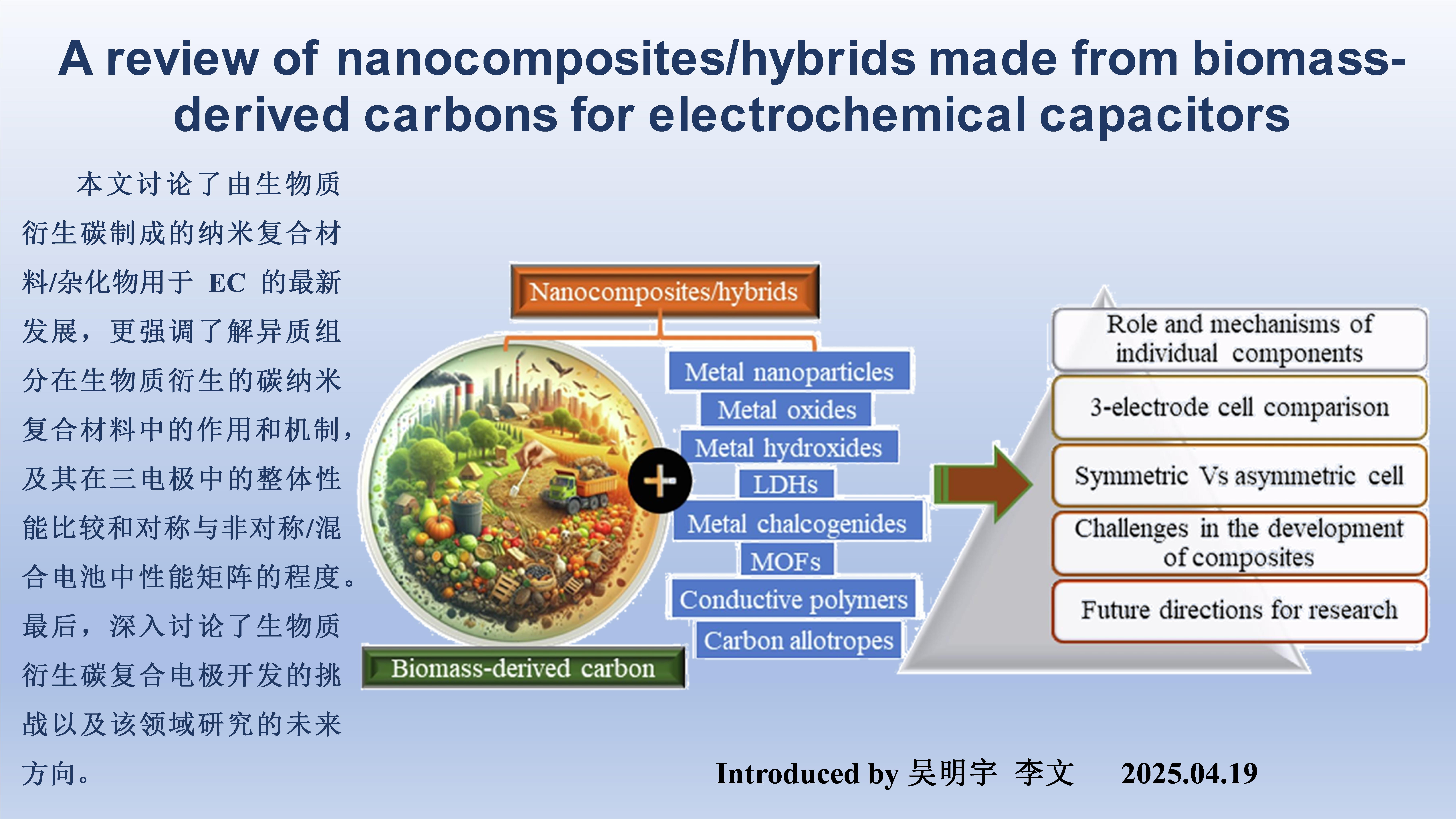 A review of nanocomposites/hybrids made from biomass-derived carbons for electrochemical capacitors

本文讨论了由生物质衍生碳制成的纳米复合材料/杂化物用于 EC 的最新发展，更强调了解异质组分在生物质衍生的碳纳米复合材料中的作用和机制，及其在三电极中的整体性能比较和对称与非对称/混合电池中性能矩阵的程度。最后，深入讨论了生物质衍生碳复合电极开发的挑战以及该领域研究的未来方向。

Nanocomposites/hybrids

Metal nanoparticles
Metal oxides
Metal hydroxides
LDHs
Metal chalcogenides
MOFs
Conductive polymers
Carbon allotropes

+

Biomass-derived carbon

Role and mechanisms of individual components
3-electrode cell comparison
Symmetric Vs asymmetric cell
Challenges in the development of composites
Future directions for research

Introduced by 吴明宇 李文 2025.04.19